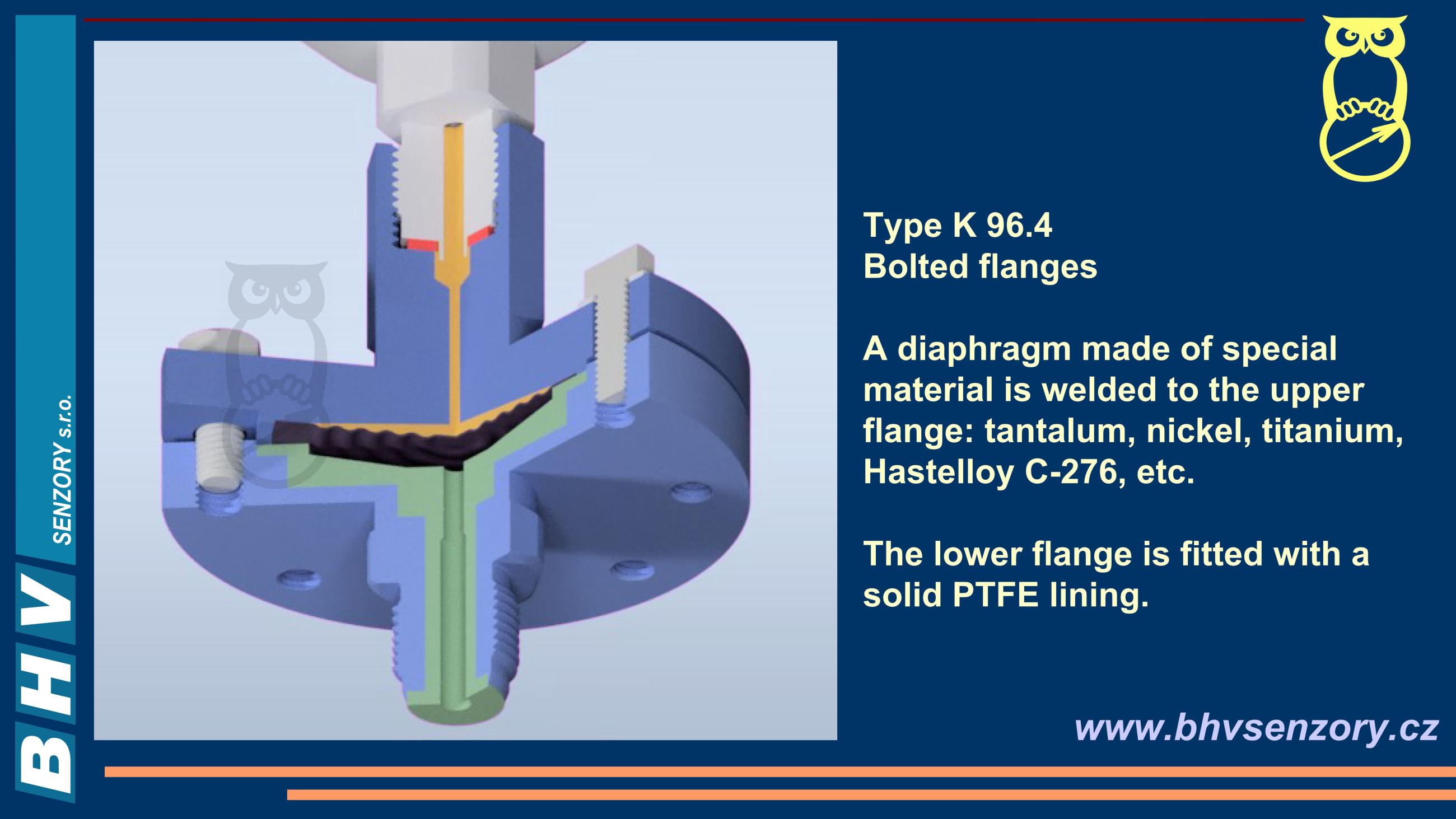 BHV SENZORY s.r.o.

Type K 96.4
Bolted flanges

A diaphragm made of special material is welded to the upper flange: tantalum, nickel, titanium, Hastelloy C-276, etc.

The lower flange is fitted with a solid PTFE lining.

www.bhvsenzory.cz